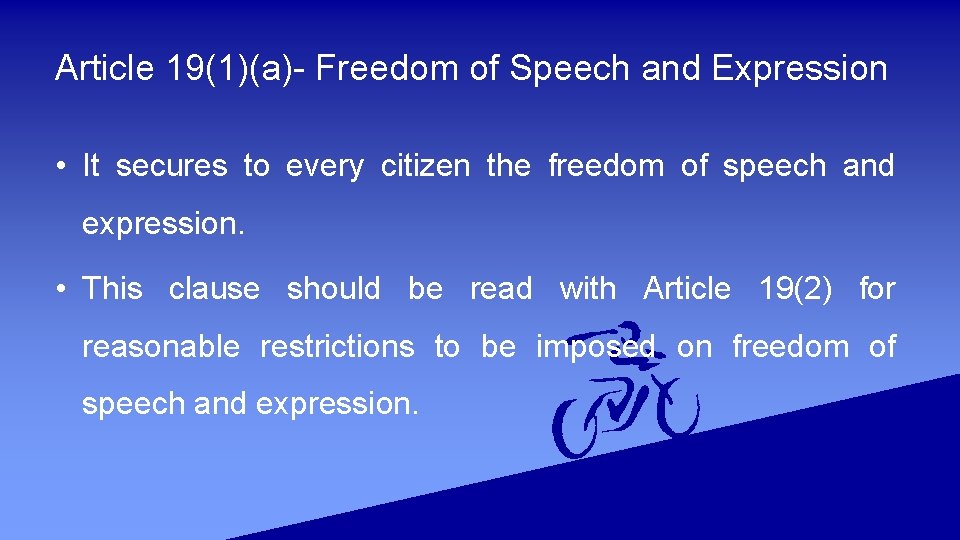 Article 19(1)(a)- Freedom of Speech and Expression

• It secures to every citizen the freedom of speech and expression.

• This clause should be read with Article 19(2) for reasonable restrictions to be imposed on freedom of speech and expression.